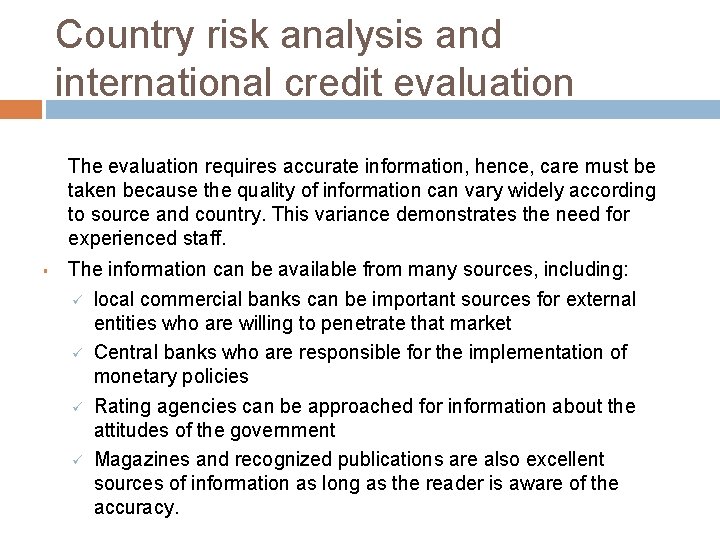 Country risk analysis and international credit evaluation

The evaluation requires accurate information, hence, care must be taken because the quality of information can vary widely according to source and country. This variance demonstrates the need for experienced staff.

▪ The information can be available from many sources, including:
✓ local commercial banks can be important sources for external entities who are willing to penetrate that market
✓ Central banks who are responsible for the implementation of monetary policies
✓ Rating agencies can be approached for information about the attitudes of the government
✓ Magazines and recognized publications are also excellent sources of information as long as the reader is aware of the accuracy.